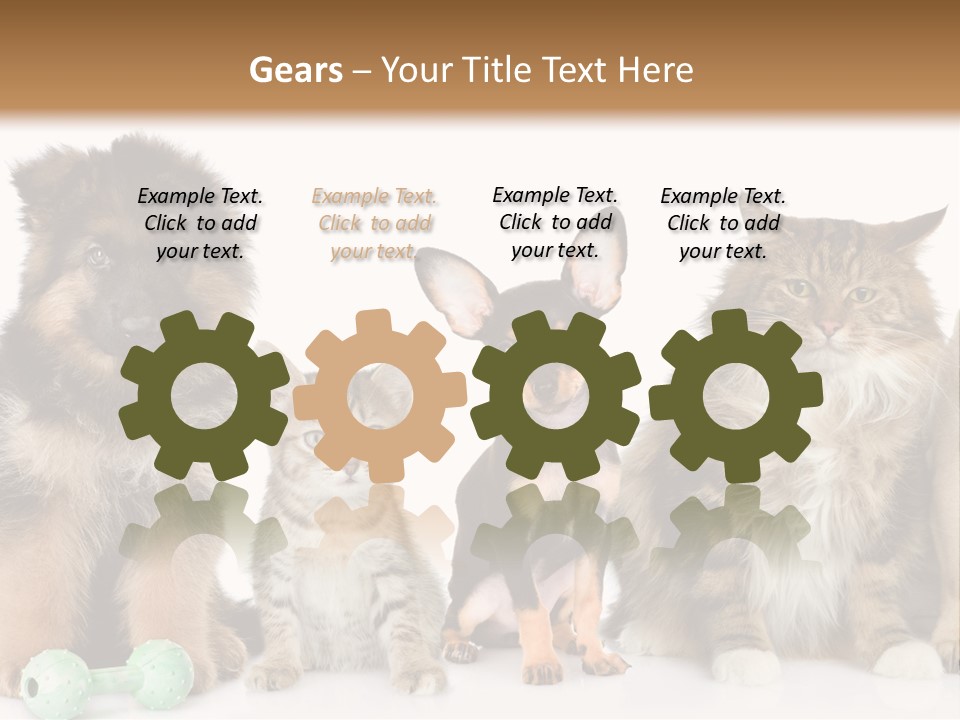 Gears – Your Title Text Here

Example Text. Click to add your text.

Example Text. Click to add your text.

Example Text. Click to add your text.

Example Text. Click to add your text.